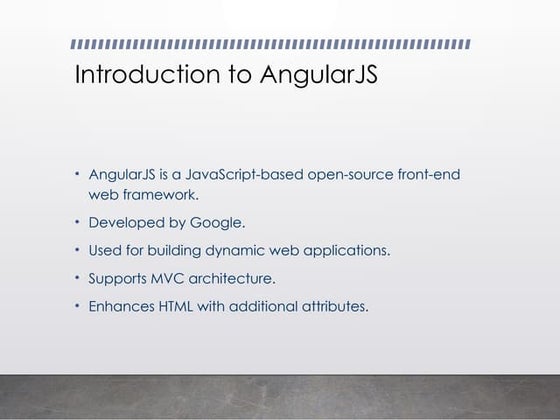 Introduction to AngularJS

• AngularJS is a JavaScript-based open-source front-end web framework.

• Developed by Google.

• Used for building dynamic web applications.

• Supports MVC architecture.

• Enhances HTML with additional attributes.